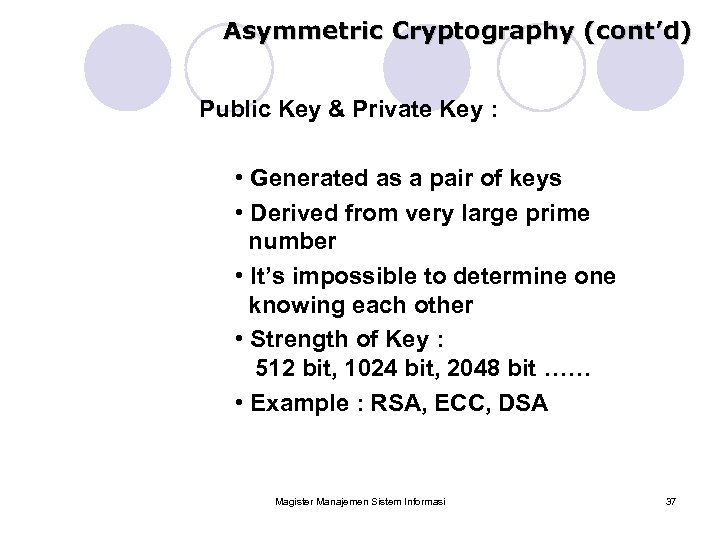 Asymmetric Cryptography (cont'd)

Public Key & Private Key :

• Generated as a pair of keys
• Derived from very large prime number
• It's impossible to determine one knowing each other
• Strength of Key :
512 bit, 1024 bit, 2048 bit ……
• Example : RSA, ECC, DSA

Magister Manajemen Sistem Informasi

37